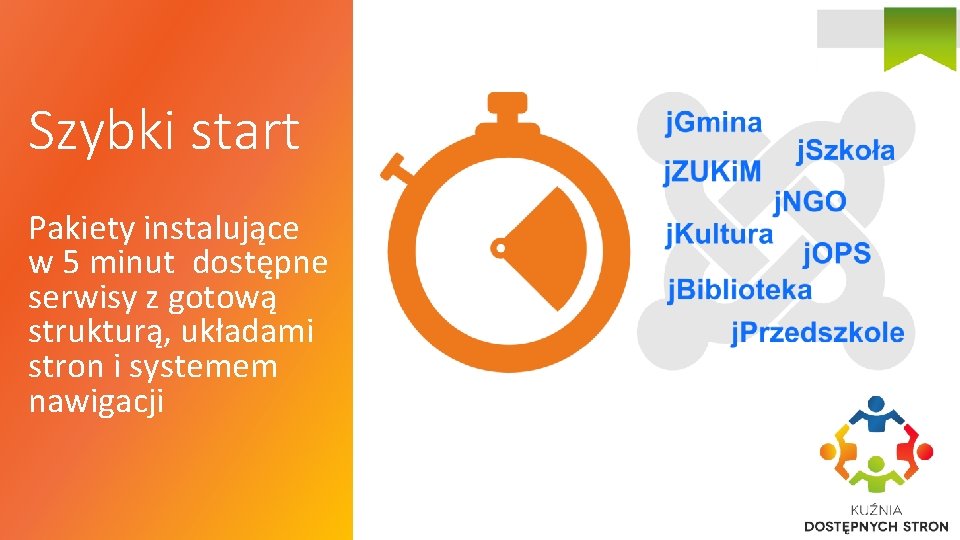 Szybki start

Pakiety instalujące w 5 minut dostępne serwisy z gotową strukturą, układami stron i systemem nawigacji

jGmina
jSzkoła
jZUKiM
jNGO
jKultura
jOPS
jBiblioteka
jPrzedszkole

KUŹNIA
DOSTĘPNYCH STRON